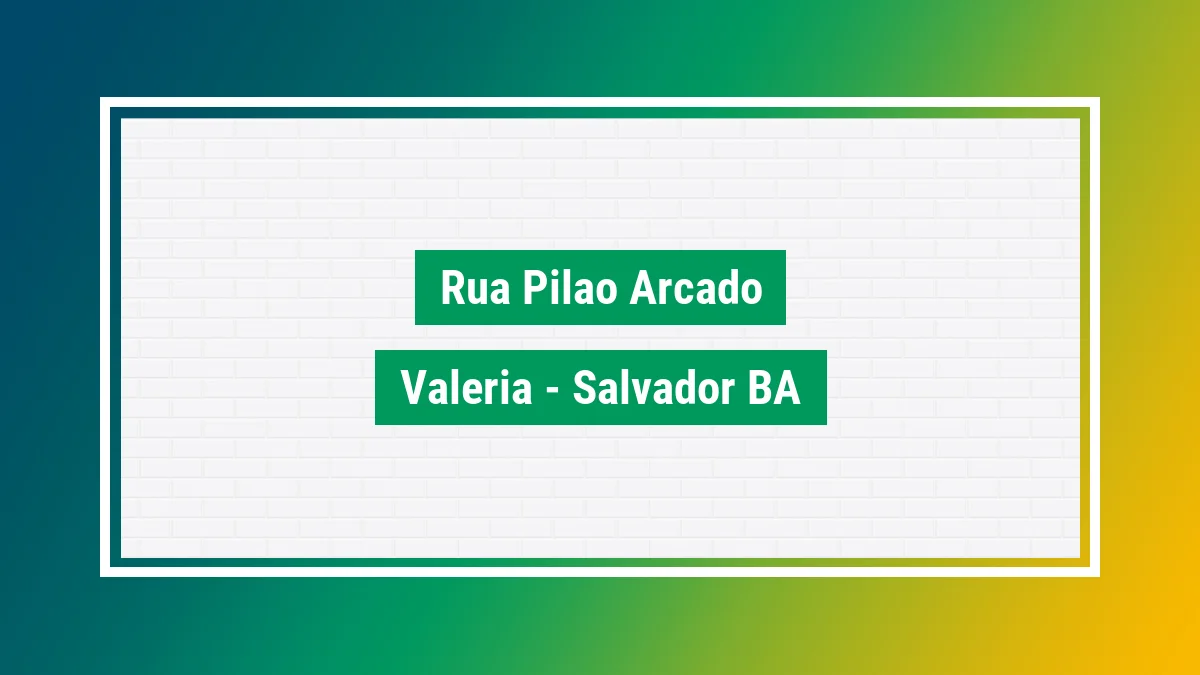 Rua Pilao Arcado

Valeria - Salvador BA